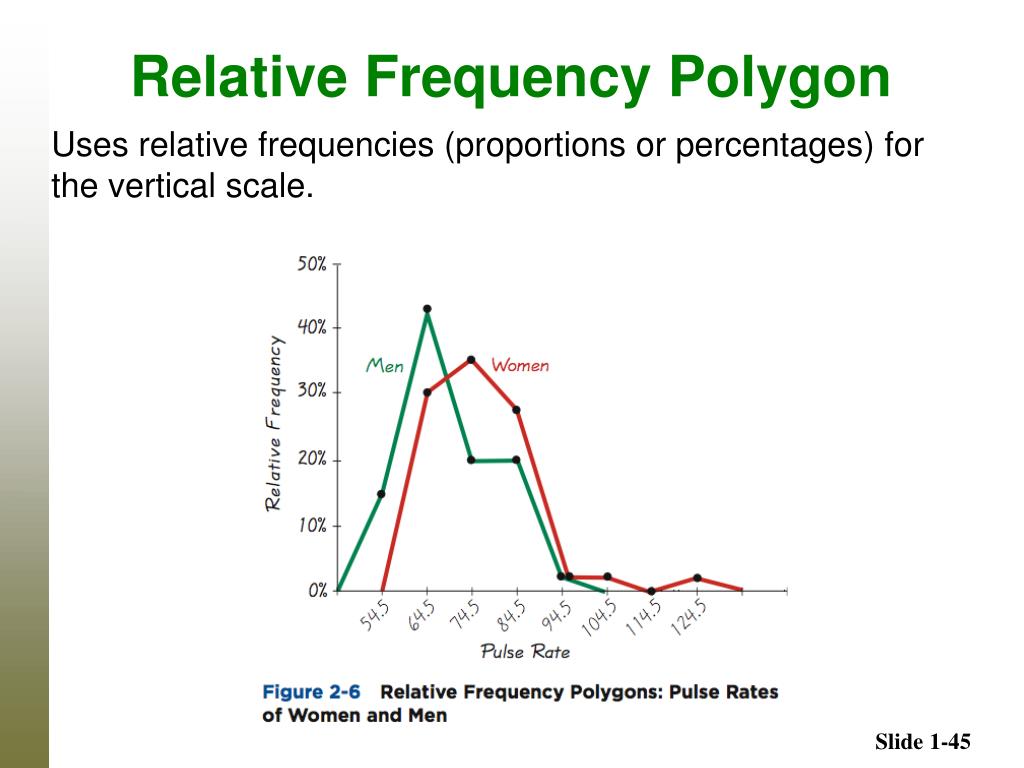 Relative Frequency Polygon

Uses relative frequencies (proportions or percentages) for the vertical scale.

50%
40%
30%
20%
10%
0%
Relative Frequency
Men
Women
54.5
64.5
74.5
84.5
94.5
104.5
114.5
124.5
Pulse Rate

Figure 2-6 Relative Frequency Polygons: Pulse Rates of Women and Men

Slide 1-45